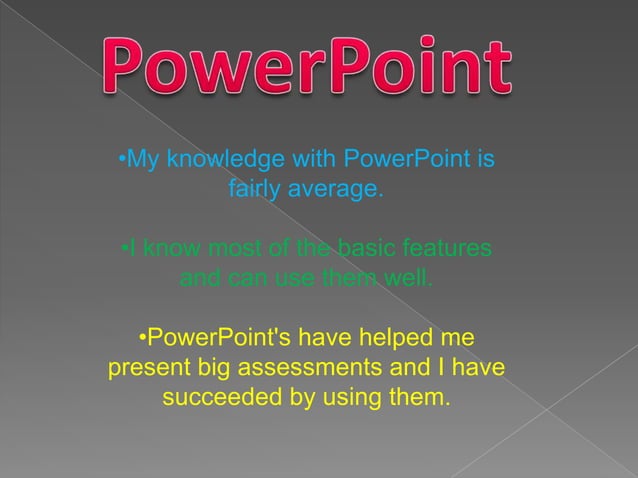 PowerPoint

•My knowledge with PowerPoint is fairly average.

•I know most of the basic features and can use them well.

•PowerPoint's have helped me present big assessments and I have succeeded by using them.